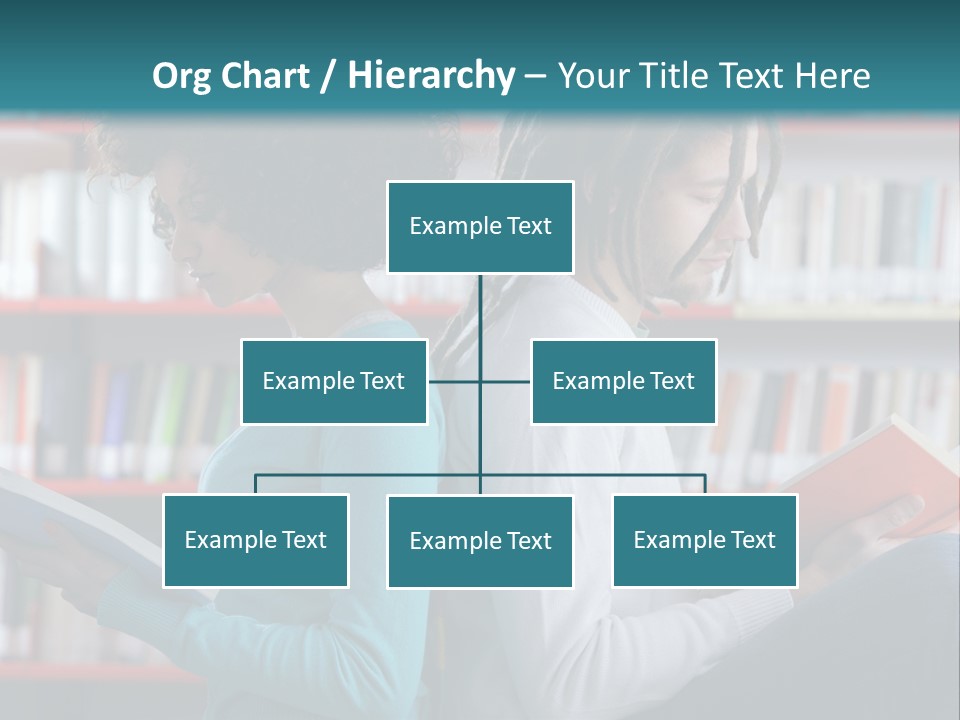 Org Chart / Hierarchy – Your Title Text Here

Example Text

Example Text

Example Text

Example Text

Example Text

Example Text